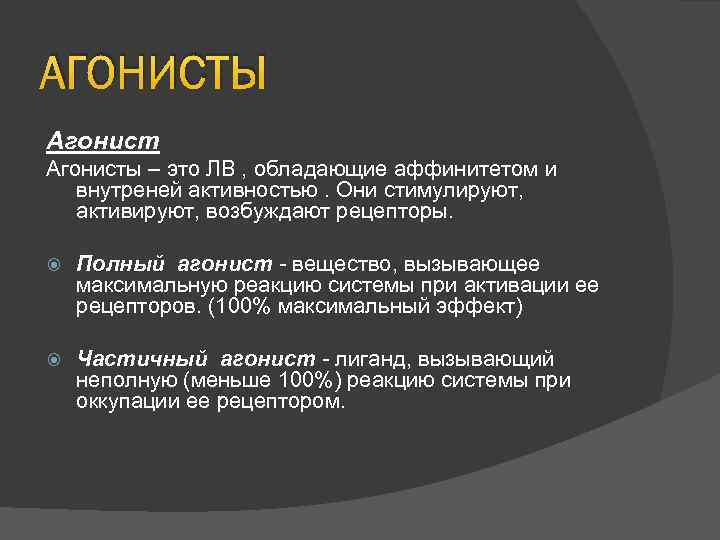 АГОНИСТЫ

Агонист

Агонисты – это ЛВ , обладающие аффинитетом и внутреней активностью . Они стимулируют, активируют, возбуждают рецепторы.

Полный агонист - вещество, вызывающее максимальную реакцию системы при активации ее рецепторов. (100% максимальный эффект)

Частичный агонист - лиганд, вызывающий неполную (меньше 100%) реакцию системы при оккупации ее рецептором.